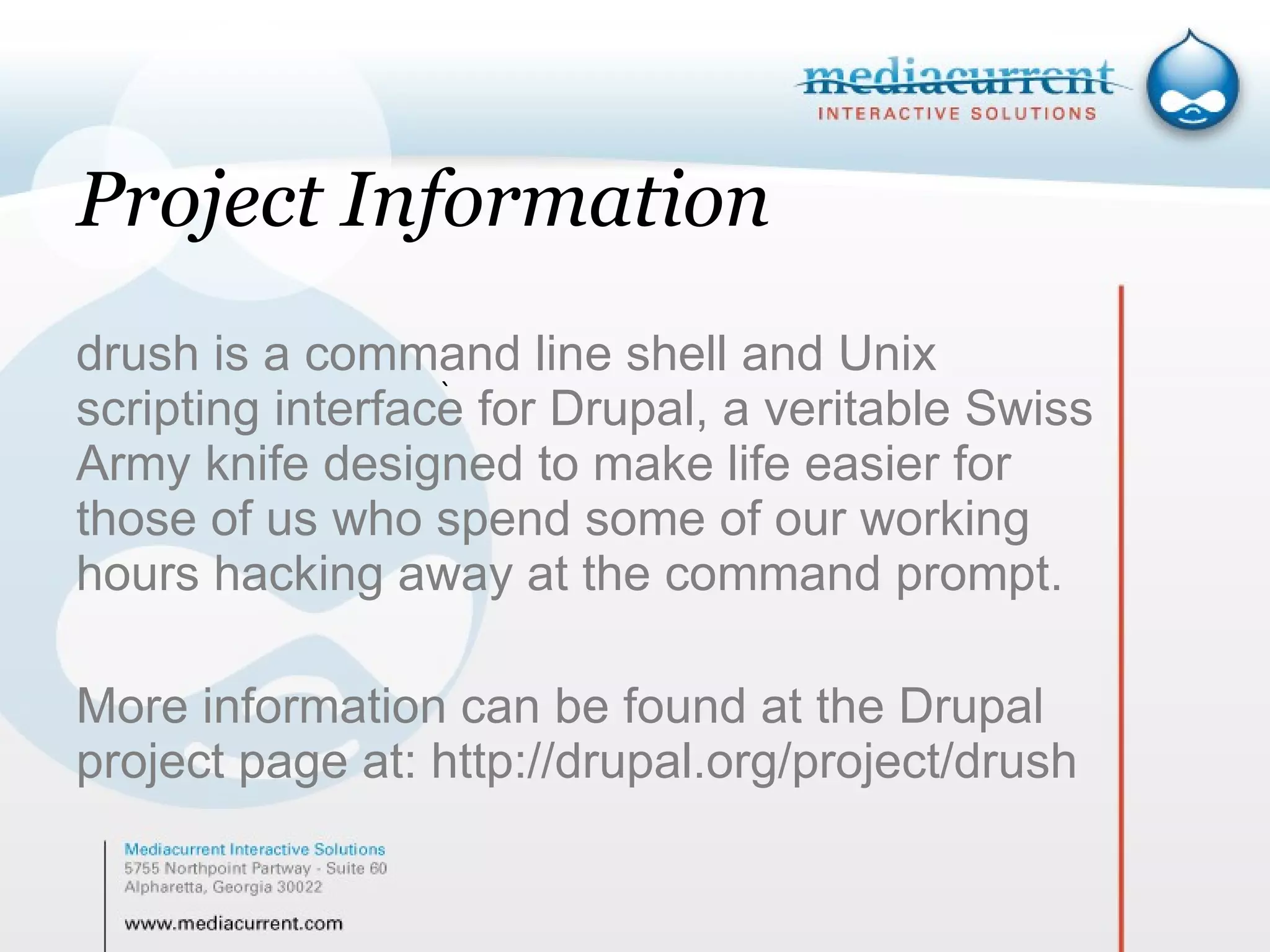 mediacurrent
INTERACTIVE SOLUTIONS

Project Information

drush is a command line shell and Unix scripting interface for Drupal, a veritable Swiss Army knife designed to make life easier for those of us who spend some of our working hours hacking away at the command prompt.

More information can be found at the Drupal project page at: http://drupal.org/project/drush

Mediacurrent Interactive Solutions
5755 Northpoint Partway - Suite 60
Alpharetta, Georgia 30022

www.mediacurrent.com